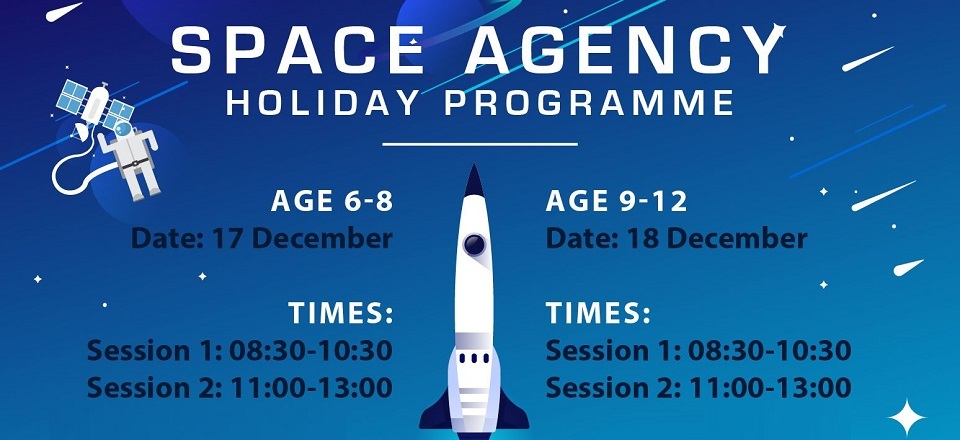 SPACE AGENCY
HOLIDAY PROGRAMME

AGE 6-8
Date: 17 December

TIMES:
Session 1: 08:30-10:30
Session 2: 11:00-13:00

AGE 9-12
Date: 18 December

TIMES:
Session 1: 08:30-10:30
Session 2: 11:00-13:00